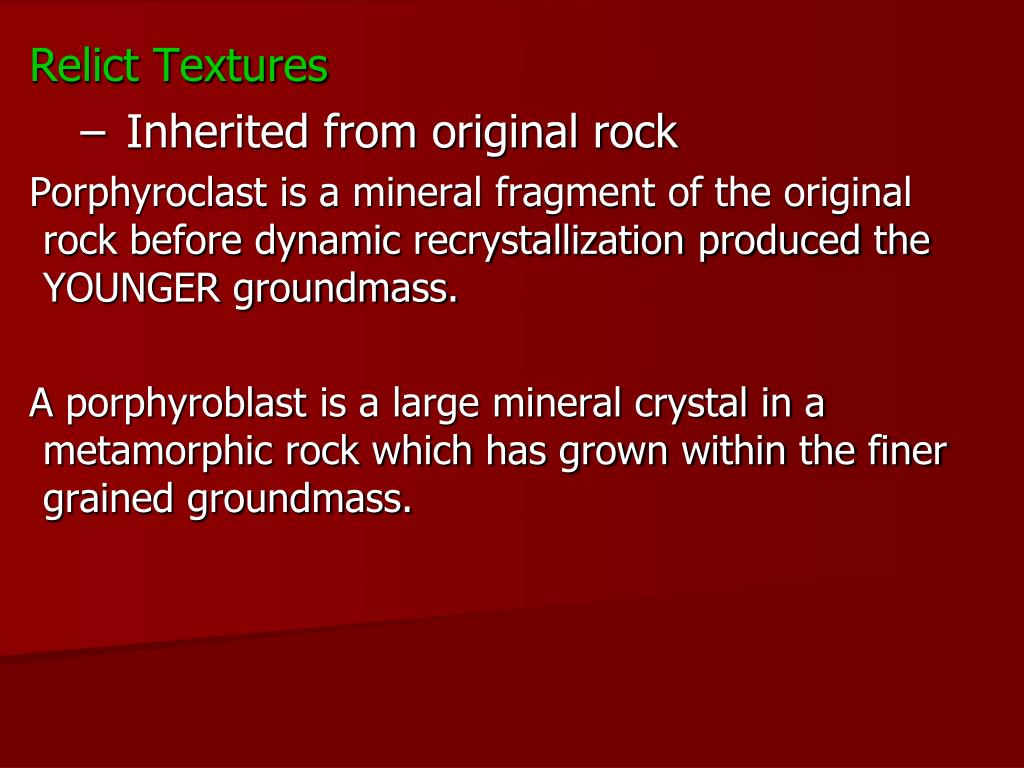 Relict Textures

– Inherited from original rock

Porphyroclast is a mineral fragment of the original rock before dynamic recrystallization produced the YOUNGER groundmass.

A porphyroblast is a large mineral crystal in a metamorphic rock which has grown within the finer grained groundmass.